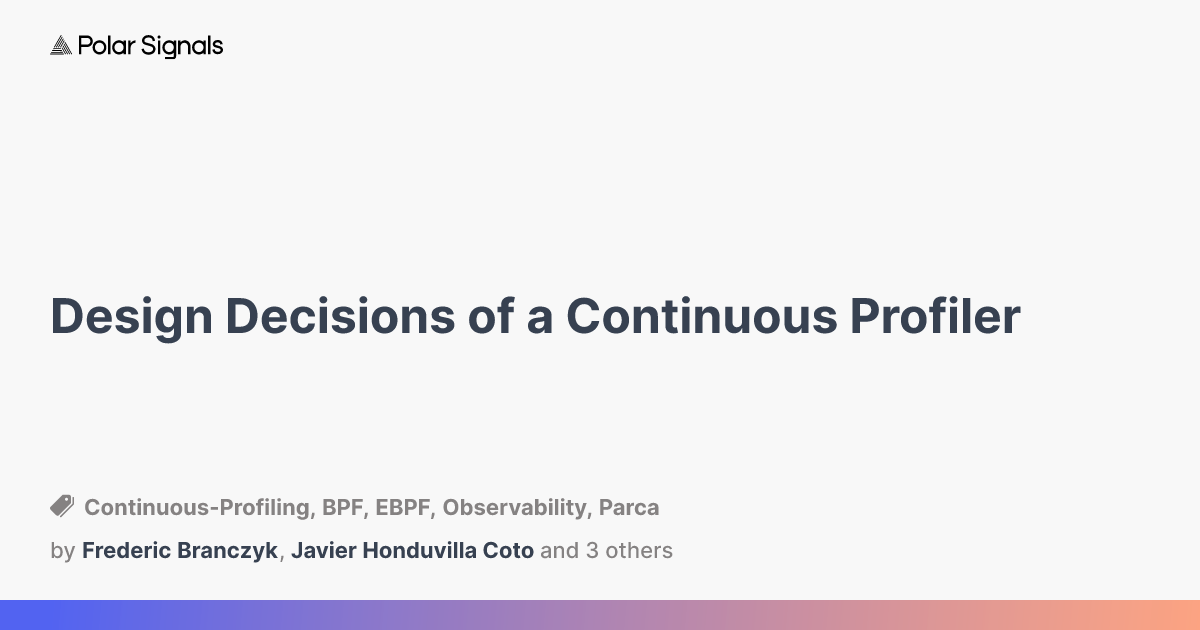 Polar Signals

Design Decisions of a Continuous Profiler

Continuous-Profiling, BPF, EBPF, Observability, Parca

by Frederic Branczyk, Javier Honduvilla Coto and 3 others